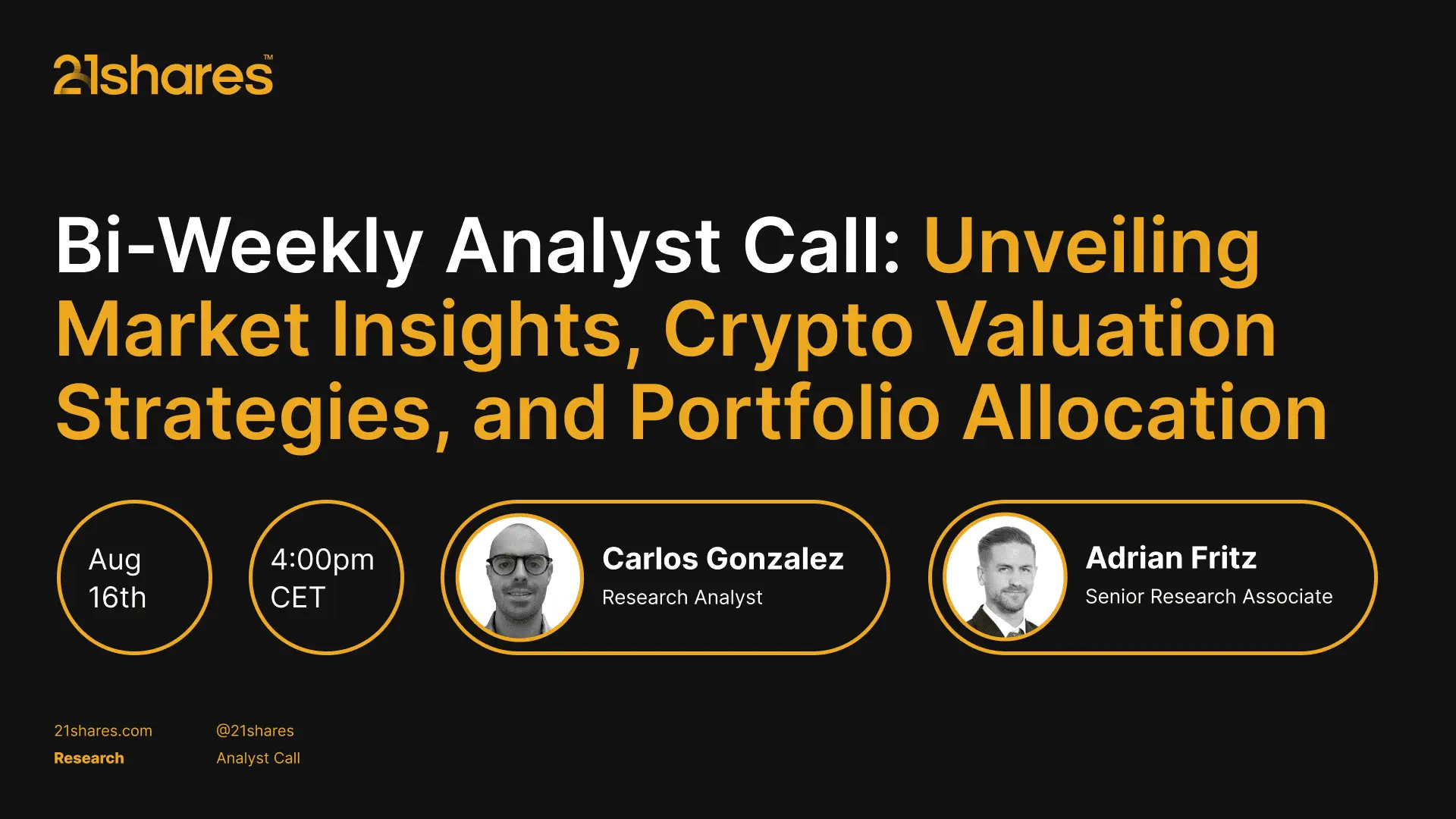 21shares™

Bi-Weekly Analyst Call: Unveiling Market Insights, Crypto Valuation Strategies, and Portfolio Allocation

Aug 16th

4:00pm CET

Carlos Gonzalez
Research Analyst

Adrian Fritz
Senior Research Associate

21shares.com
Research

@21shares
Analyst Call